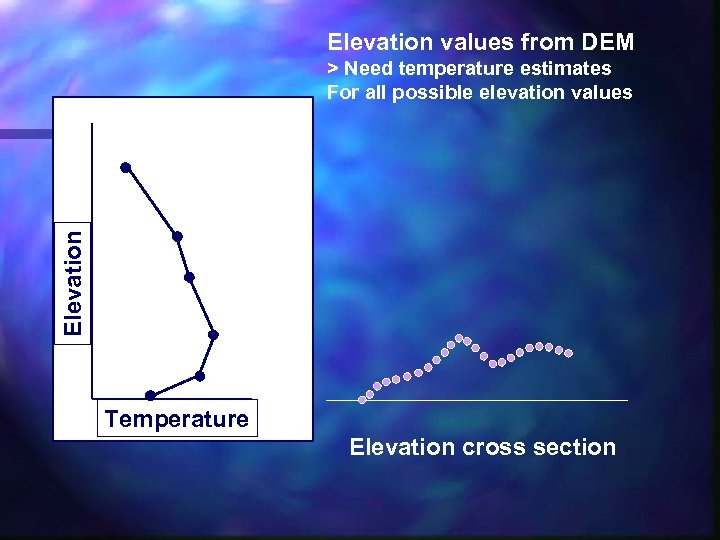 Elevation values from DEM
> Need temperature estimates
For all possible elevation values

Elevation

Temperature

Elevation cross section